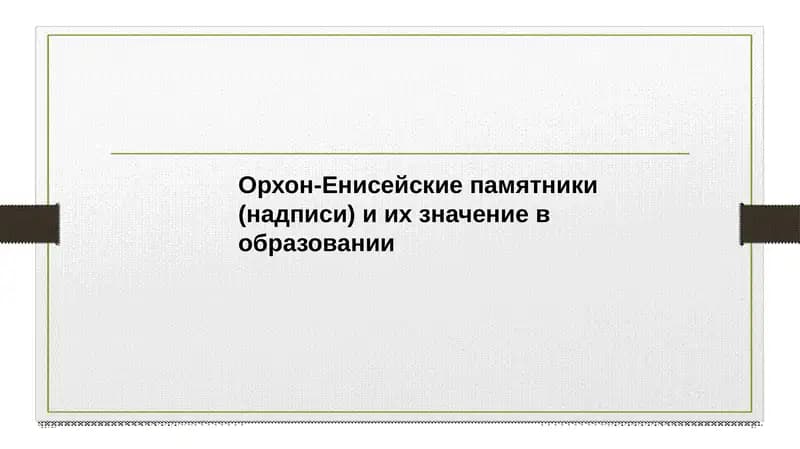 Орхон-Енисейские памятники (надписи) и их значение в образовании